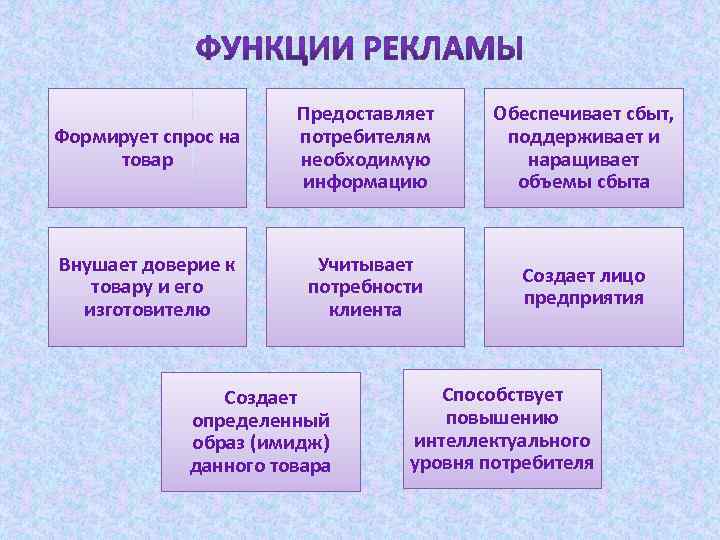 ФУНКЦИИ РЕКЛАМЫ

Формирует спрос на товар

Предоставляет потребителям необходимую информацию

Обеспечивает сбыт, поддерживает и наращивает объемы сбыта

Внушает доверие к товару и его изготовителю

Учитывает потребности клиента

Создает лицо предприятия

Создает определенный образ (имидж) данного товара

Способствует повышению интеллектуального уровня потребителя